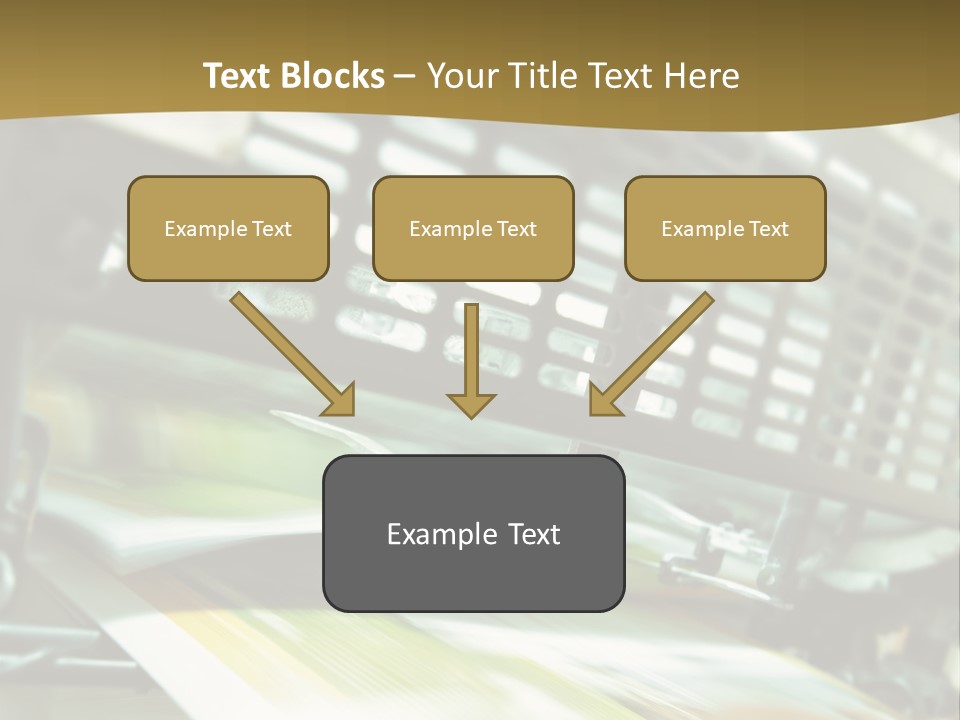 Text Blocks – Your Title Text Here

Example Text

Example Text

Example Text

Example Text